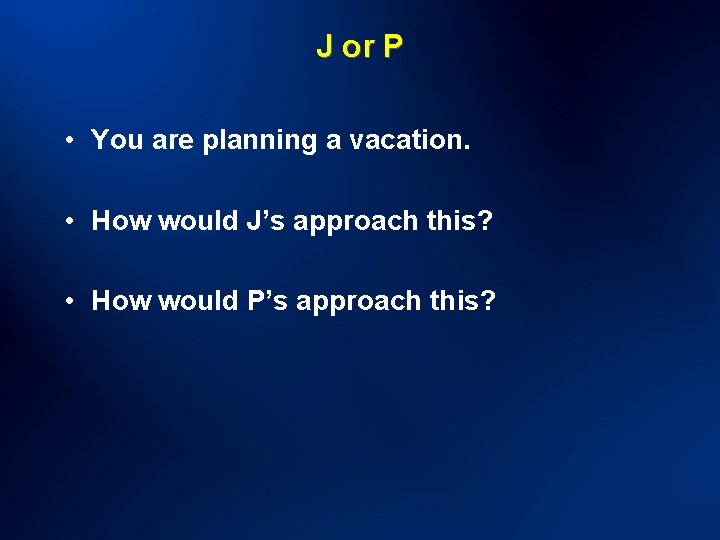 J or P

• You are planning a vacation.

• How would J’s approach this?

• How would P’s approach this?